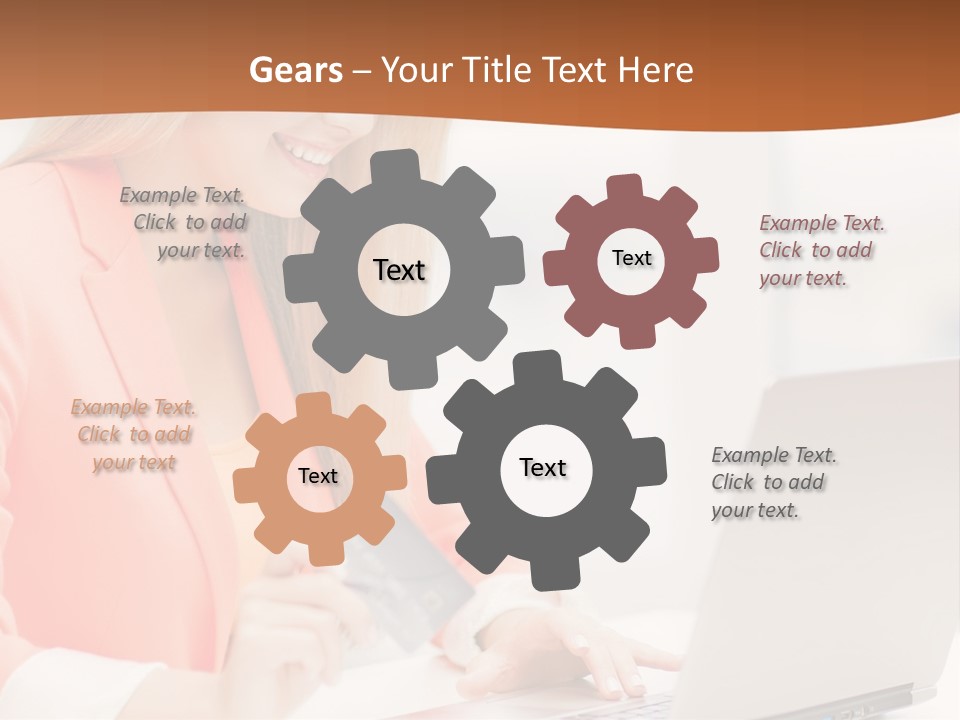 Gears – Your Title Text Here

Example Text. Click to add your text.

Text

Text

Example Text. Click to add your text.

Example Text. Click to add your text

Text

Text

Example Text. Click to add your text.